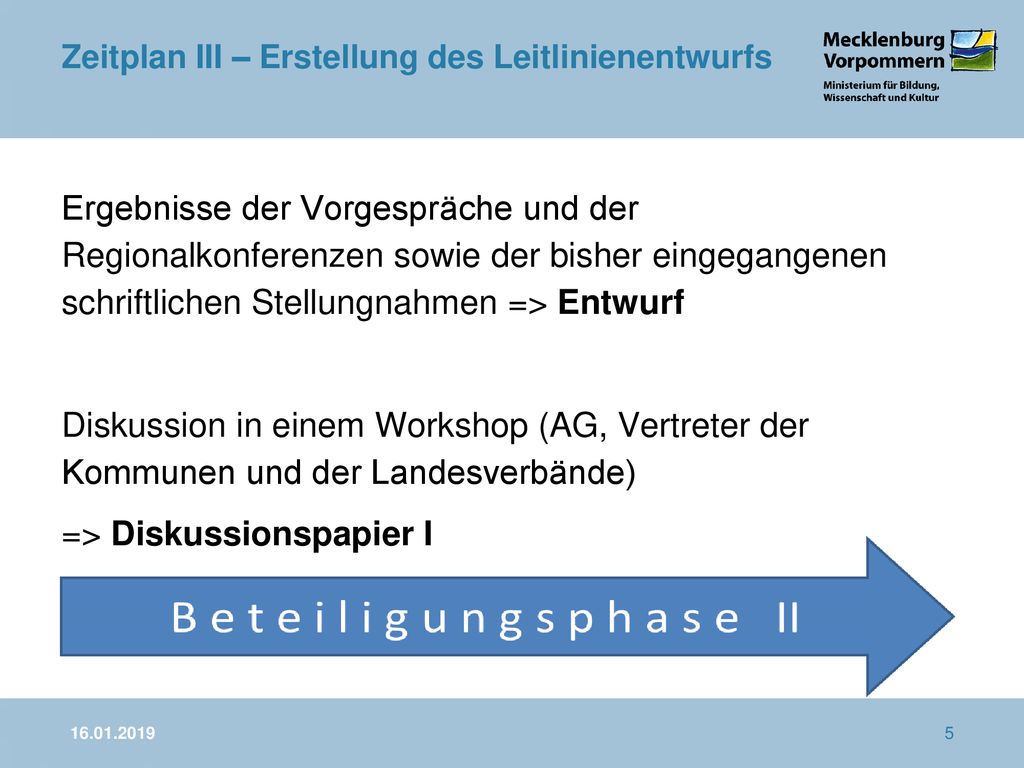 Zeitplan III – Erstellung des Leitlinienentwurfs

Mecklenburg Vorpommern
Ministerium für Bildung, Wissenschaft und Kultur

Ergebnisse der Vorgespräche und der Regionalkonferenzen sowie der bisher eingegangenen schriftlichen Stellungnahmen => Entwurf

Diskussion in einem Workshop (AG, Vertreter der Kommunen und der Landesverbände)

=> Diskussionspapier I

B e t e i l i g u n g s p h a s e II

16.01.2019

5